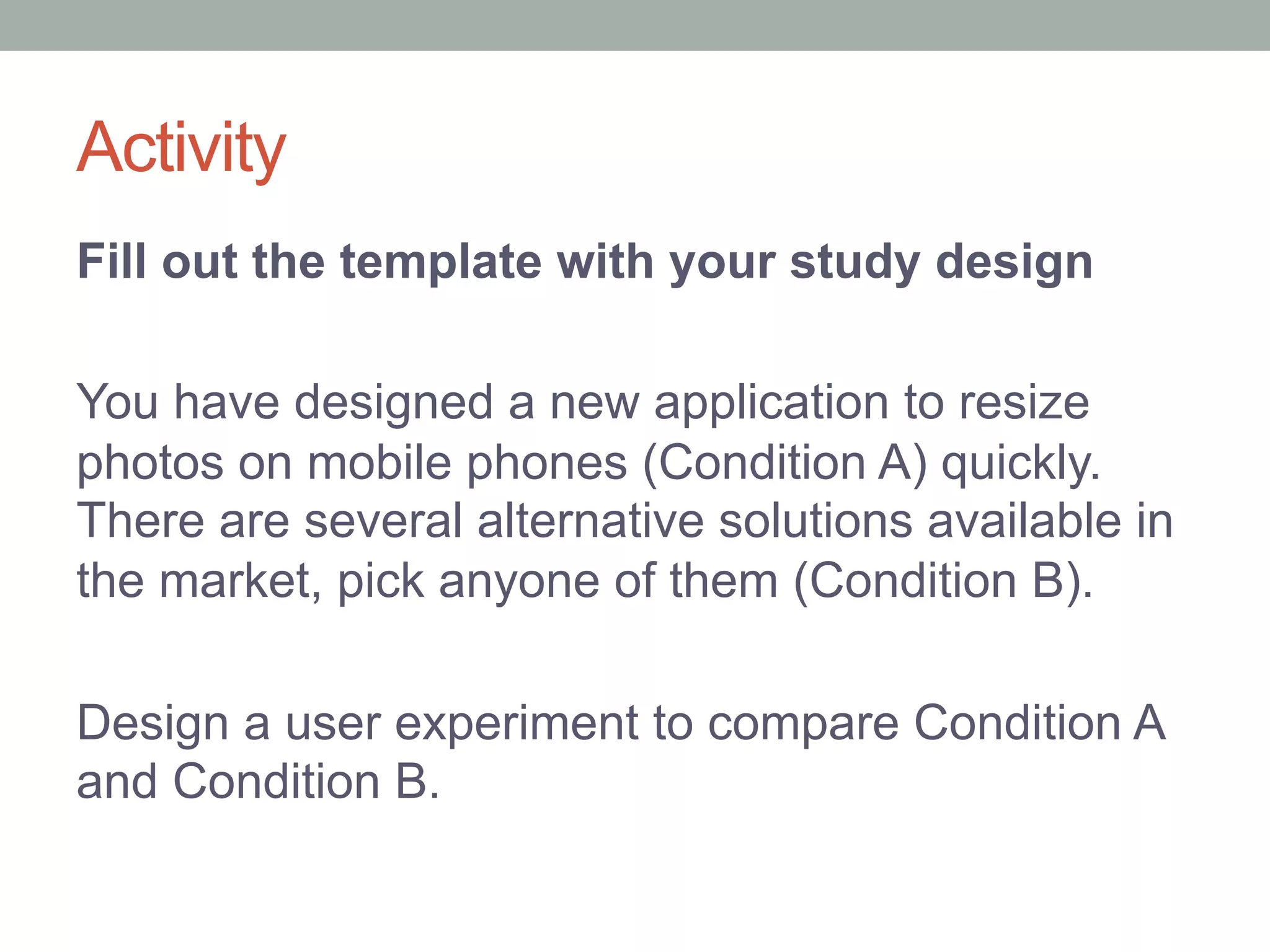 Activity

Fill out the template with your study design

You have designed a new application to resize photos on mobile phones (Condition A) quickly. There are several alternative solutions available in the market, pick anyone of them (Condition B).

Design a user experiment to compare Condition A and Condition B.